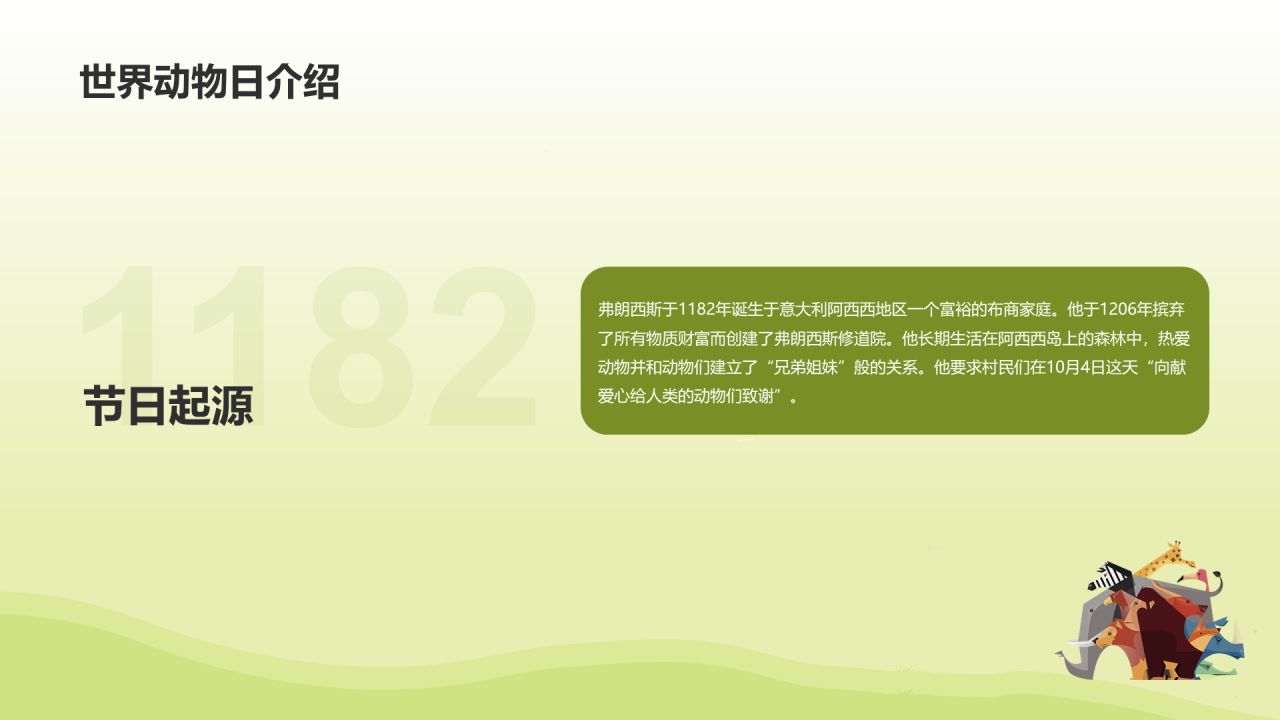 世界动物日介绍

1182

节日起源

弗朗西斯于1182年诞生于意大利阿西西地区一个富裕的布商家庭。他于1206年摈弃了所有物质财富而创建了弗朗西斯修道院。他长期生活在阿西西岛上的森林中，热爱动物并和动物们建立了“兄弟姐妹”般的关系。他要求村民们在10月4日这天“向献爱心给人类的动物们致谢”。